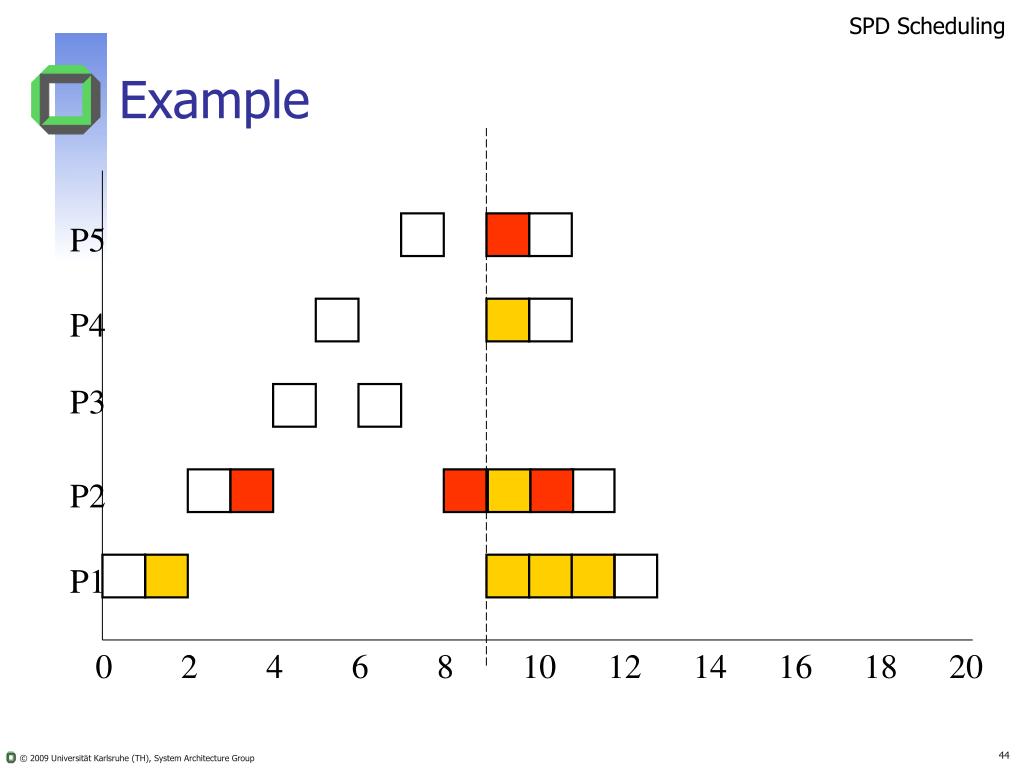 SPD Scheduling

Example

P5

P4

P3

P2

P1

0 2 4 6 8 10 12 14 16 18 20

© 2009 Universität Karlsruhe (TH), System Architecture Group

44